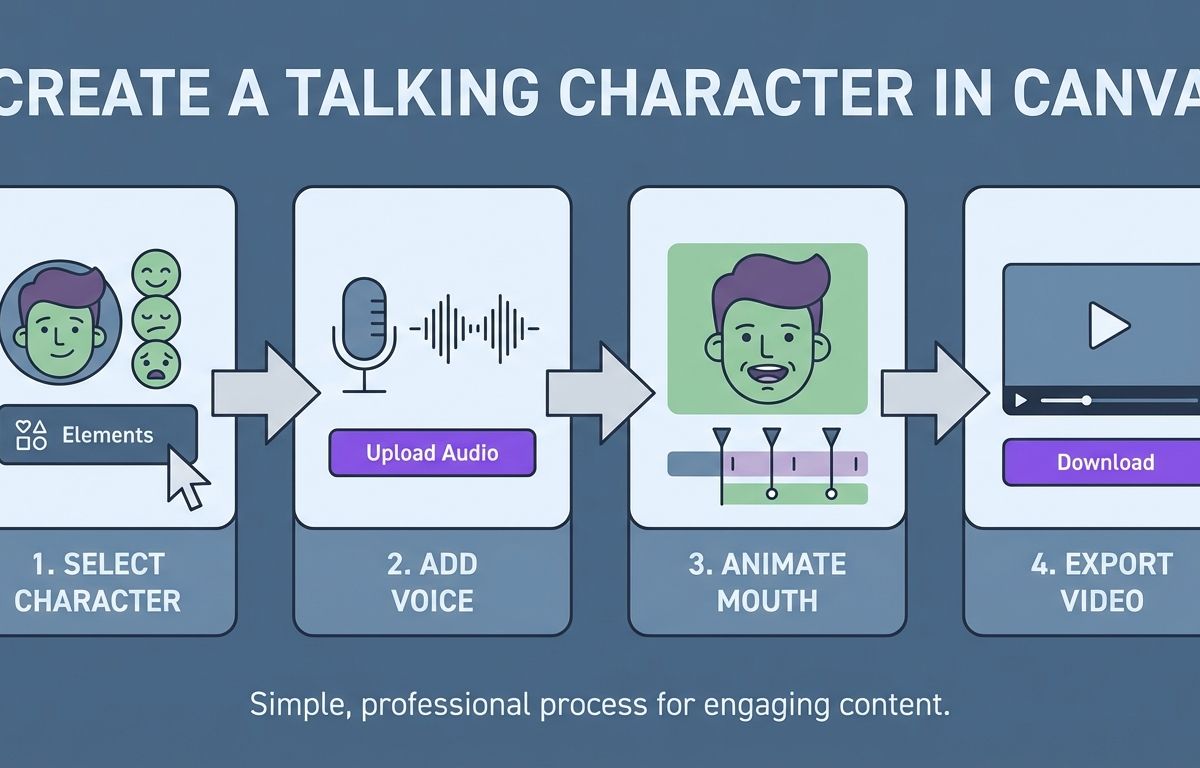 CREATE A TALKING CHARACTER IN CANVA

Elements

1. SELECT CHARACTER

Upload Audio

2. ADD VOICE

3. ANIMATE MOUTH

Download

4. EXPORT VIDEO

Simple, professional process for engaging content.